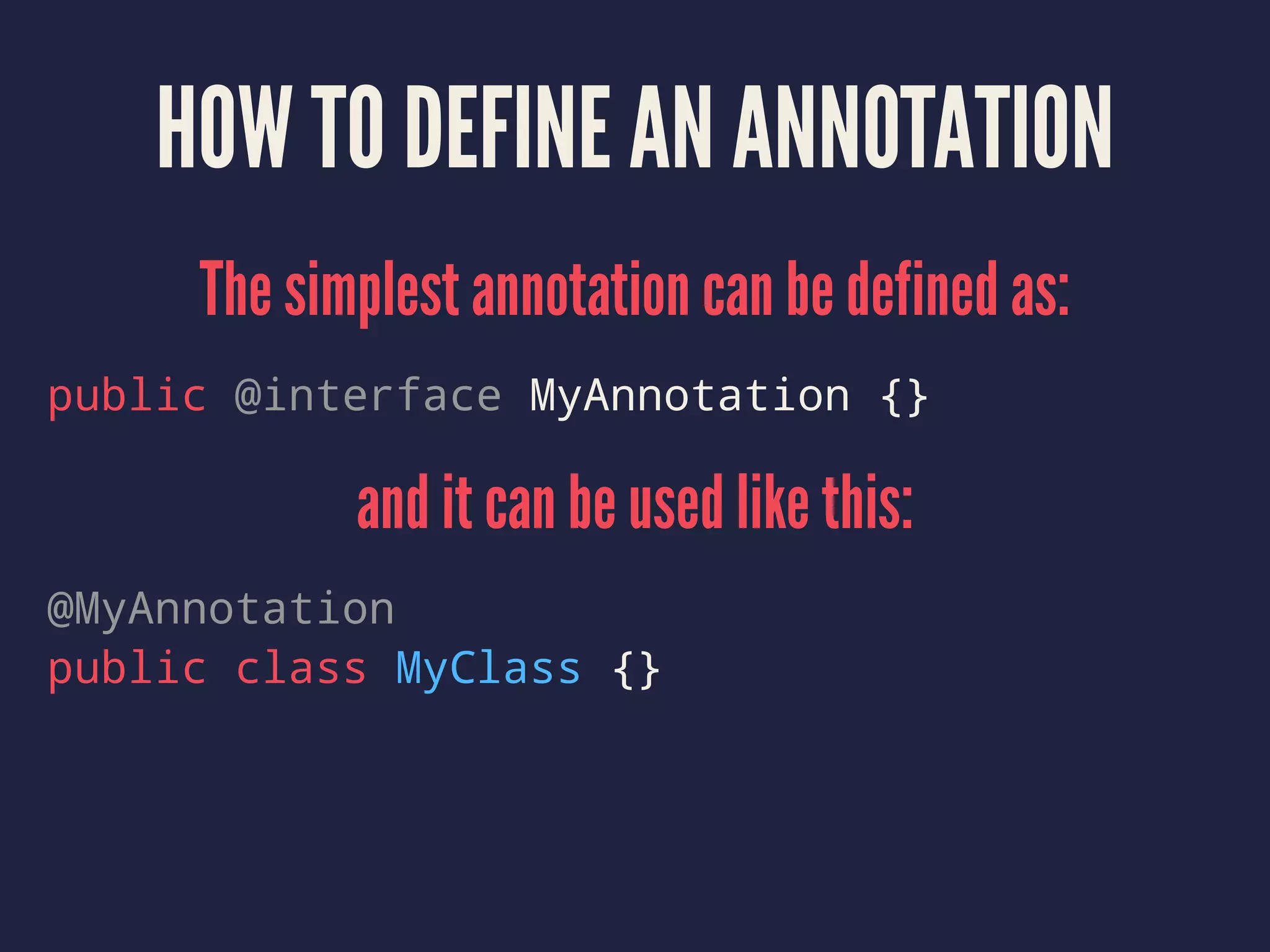 HOW TO DEFINE AN ANNOTATION

The simplest annotation can be defined as:

public @interface MyAnnotation {}

and it can be used like this:

@MyAnnotation
public class MyClass {}